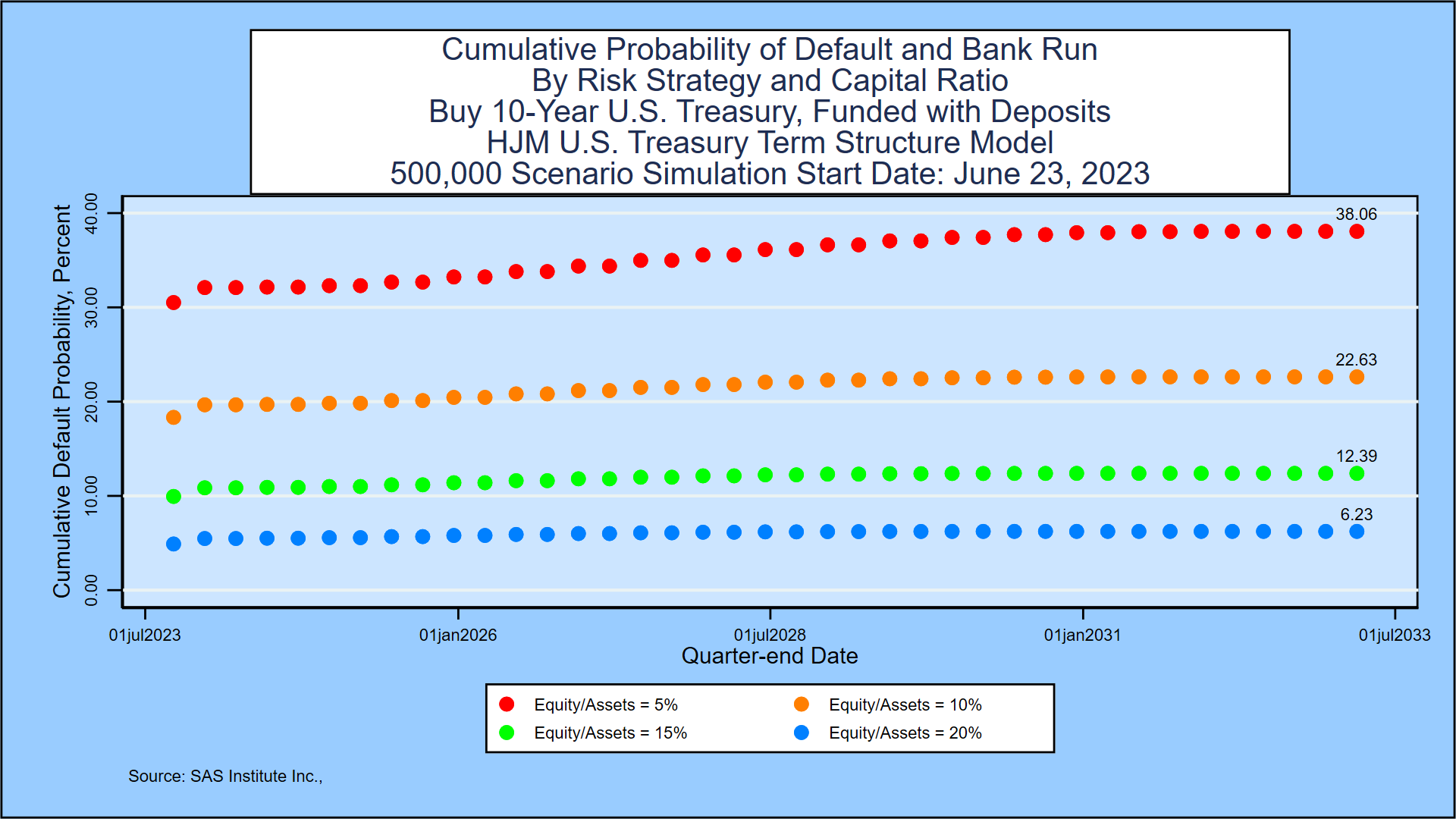 Cumulative Probability of Default and Bank Run
By Risk Strategy and Capital Ratio
Buy 10-Year U.S. Treasury, Funded with Deposits
HJM U.S. Treasury Term Structure Model
500,000 Scenario Simulation Start Date: June 23, 2023

Cumulative Default Probability, Percent

40.00
30.00
20.00
10.00
0.00

38.06
22.63
12.39
6.23

01jul2023
01jan2026
01jul2028
01jan2031
01jul2033

Quarter-end Date

Equity/Assets = 5%
Equity/Assets = 10%
Equity/Assets = 15%
Equity/Assets = 20%

Source: SAS Institute Inc.,